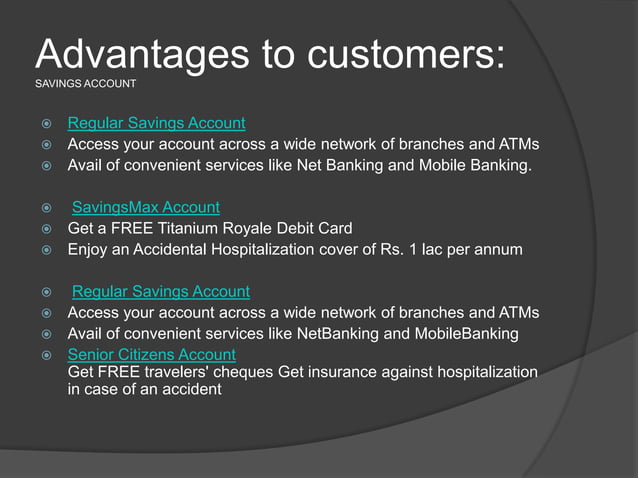 Advantages to customers:
SAVINGS ACCOUNT

Regular Savings Account
Access your account across a wide network of branches and ATMs
Avail of convenient services like Net Banking and Mobile Banking.

SavingsMax Account
Get a FREE Titanium Royale Debit Card
Enjoy an Accidental Hospitalization cover of Rs. 1 lac per annum

Regular Savings Account
Access your account across a wide network of branches and ATMs
Avail of convenient services like NetBanking and MobileBanking
Senior Citizens Account
Get FREE travelers' cheques Get insurance against hospitalization in case of an accident